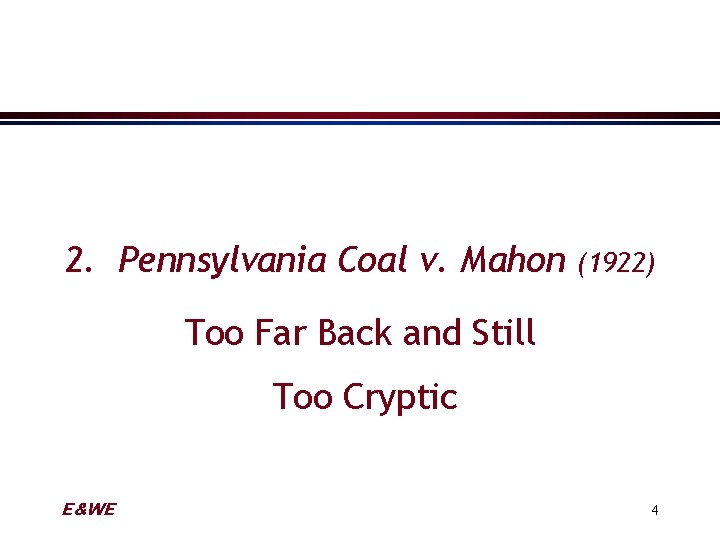 2. Pennsylvania Coal v. Mahon (1922)

Too Far Back and Still

Too Cryptic

E&WE

4